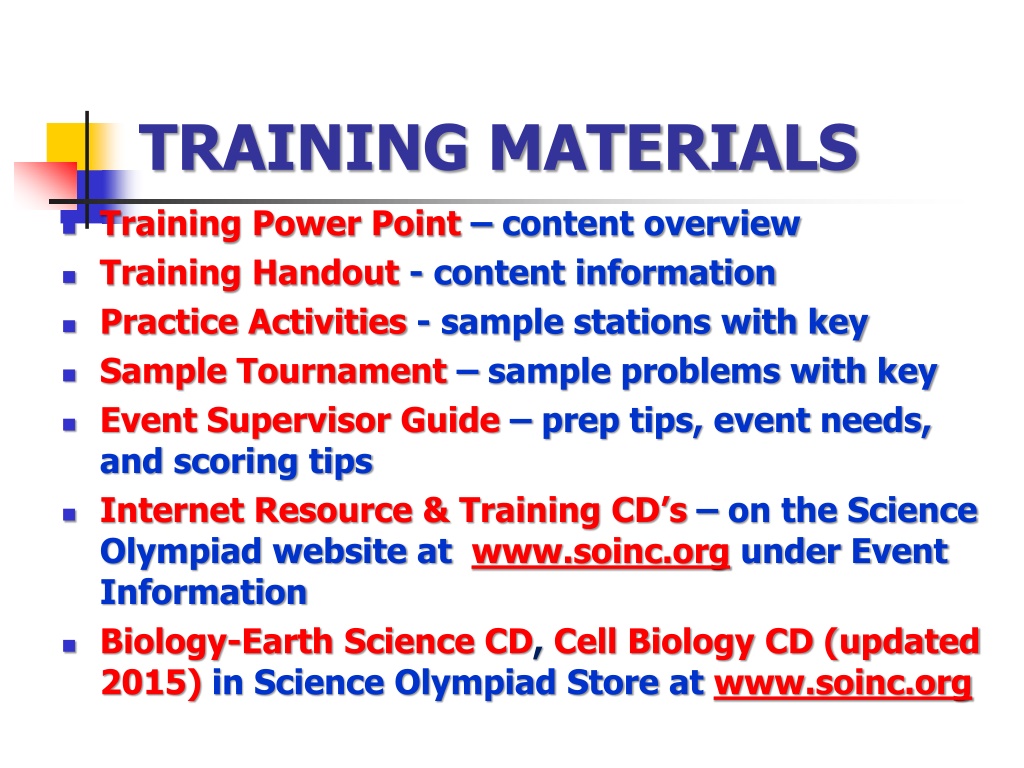 TRAINING MATERIALS

- Training Power Point – content overview
- Training Handout - content information
- Practice Activities - sample stations with key
- Sample Tournament – sample problems with key
- Event Supervisor Guide – prep tips, event needs, and scoring tips
- Internet Resource & Training CD's – on the Science Olympiad website at www.soinc.org under Event Information
- Biology-Earth Science CD, Cell Biology CD (updated 2015) in Science Olympiad Store at www.soinc.org